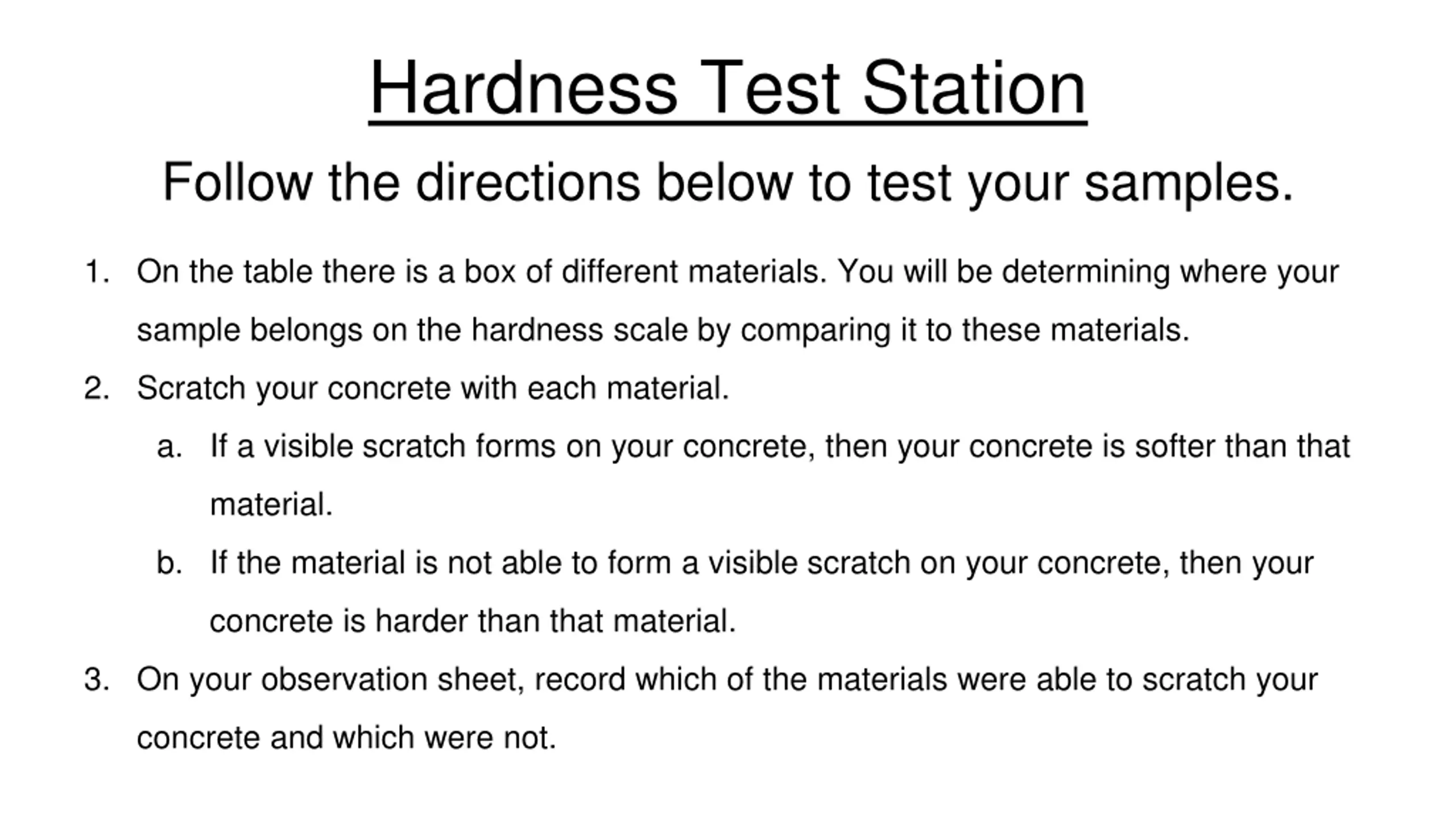 Hardness Test Station

Follow the directions below to test your samples.

1. On the table there is a box of different materials. You will be determining where your sample belongs on the hardness scale by comparing it to these materials.
2. Scratch your concrete with each material.
 a. If a visible scratch forms on your concrete, then your concrete is softer than that material.
 b. If the material is not able to form a visible scratch on your concrete, then your concrete is harder than that material.
3. On your observation sheet, record which of the materials were able to scratch your concrete and which were not.